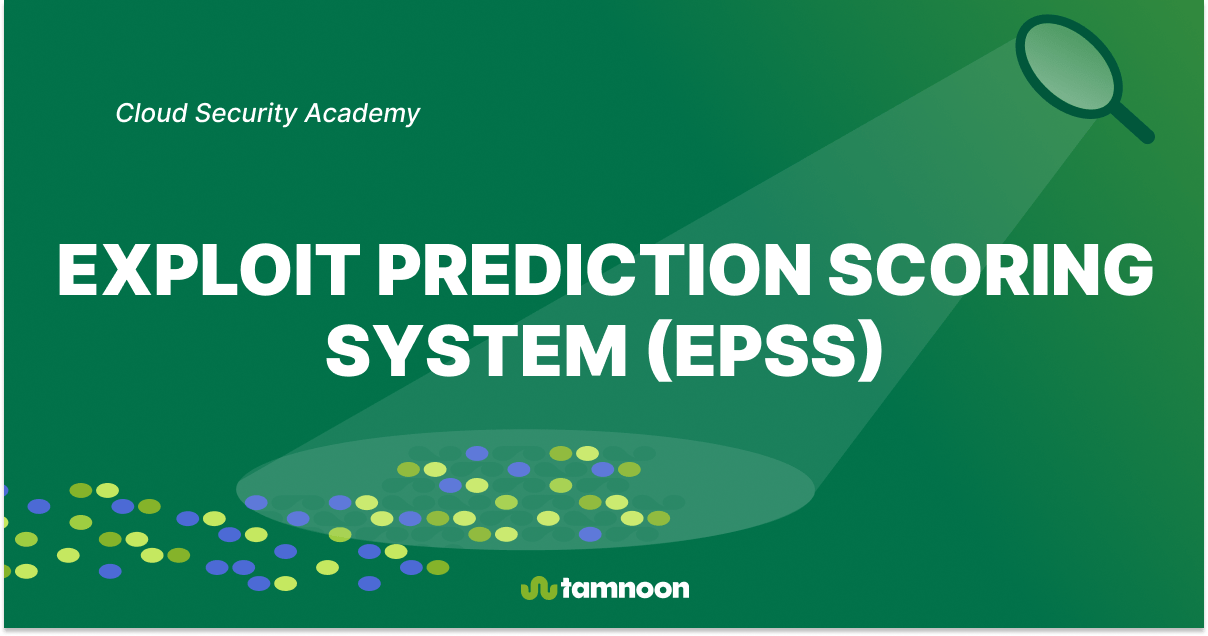 Cloud Security Academy

EXPLOIT PREDICTION SCORING SYSTEM (EPSS)

tamnoon